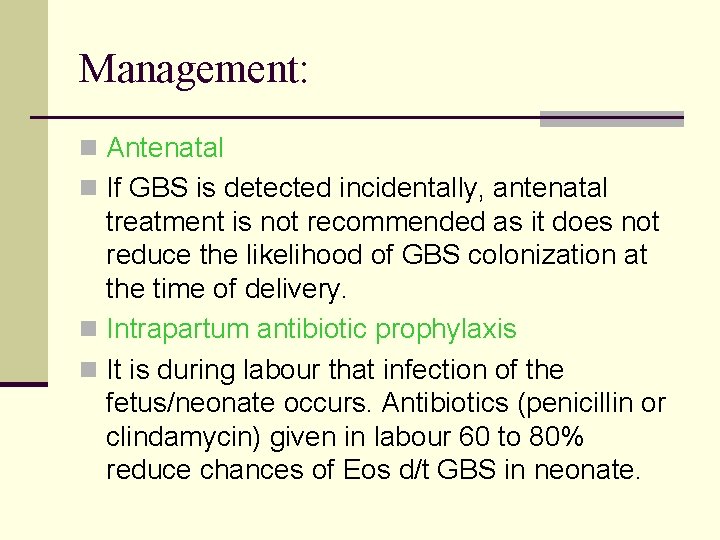 Management:

Antenatal

If GBS is detected incidentally, antenatal treatment is not recommended as it does not reduce the likelihood of GBS colonization at the time of delivery.

Intrapartum antibiotic prophylaxis

It is during labour that infection of the fetus/neonate occurs. Antibiotics (penicillin or clindamycin) given in labour 60 to 80% reduce chances of Eos d/t GBS in neonate.